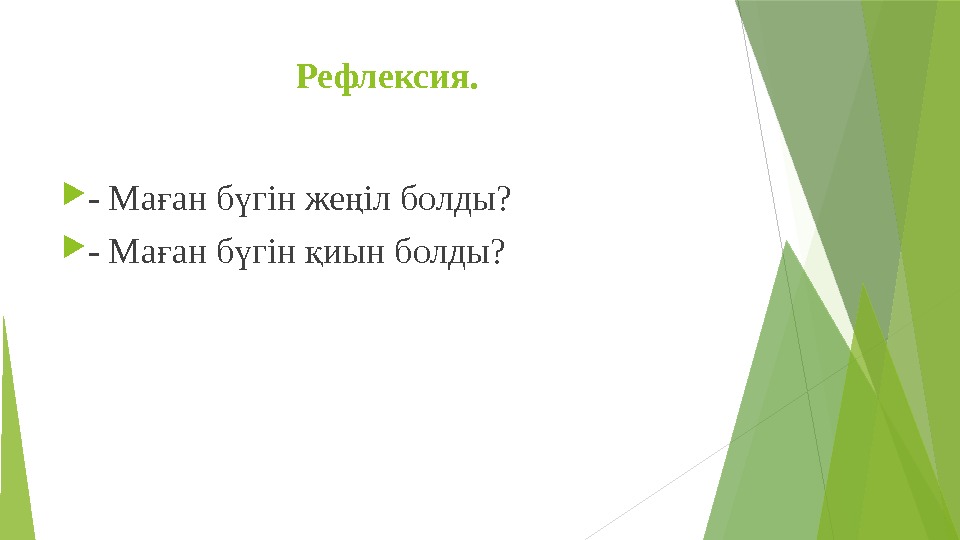 Рефлексия.

- Маған бүгін жеңіл болды?

- Маған бүгін қиын болды?